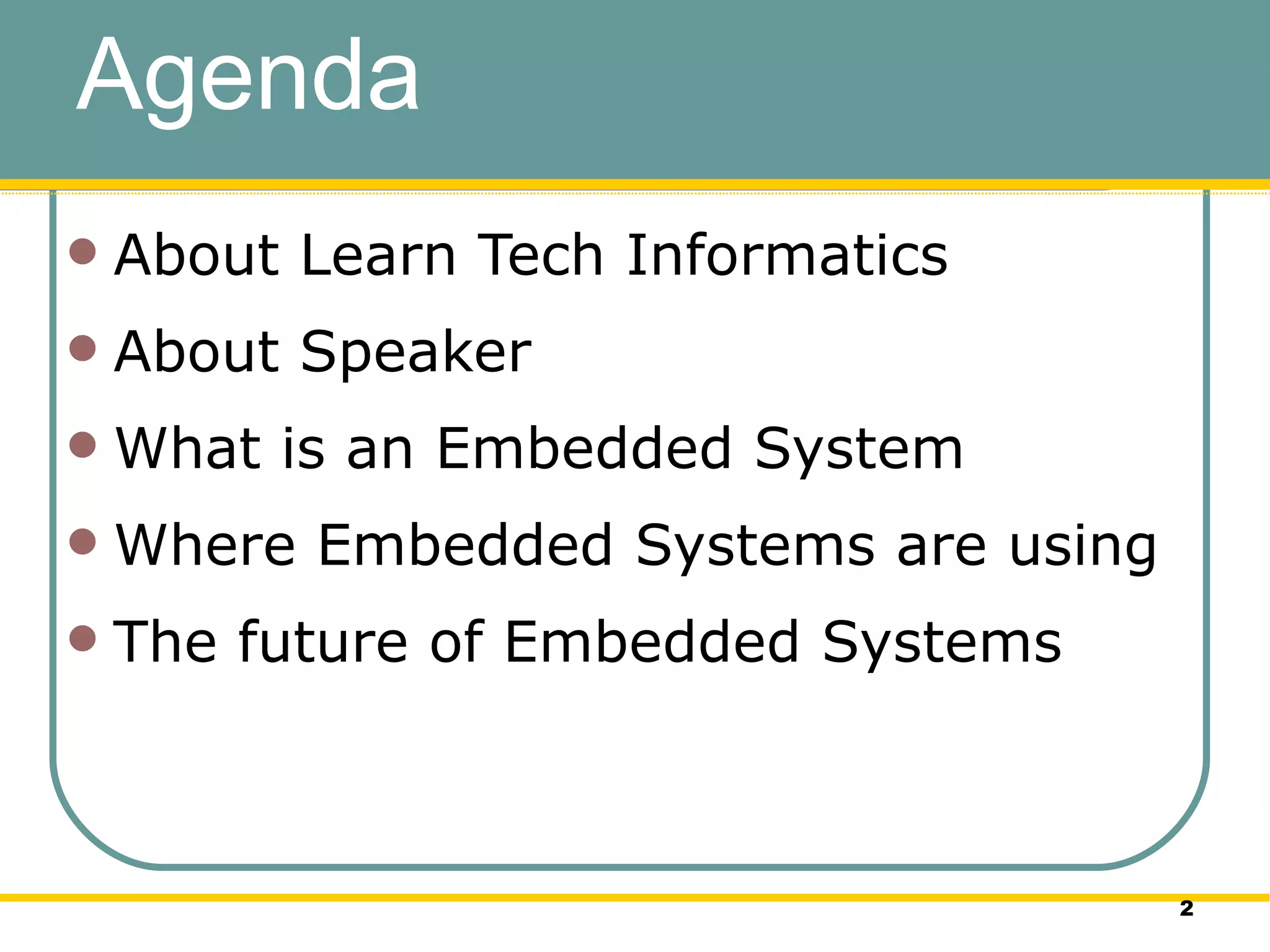 Agenda

- About Learn Tech Informatics
- About Speaker
- What is an Embedded System
- Where Embedded Systems are using
- The future of Embedded Systems

2